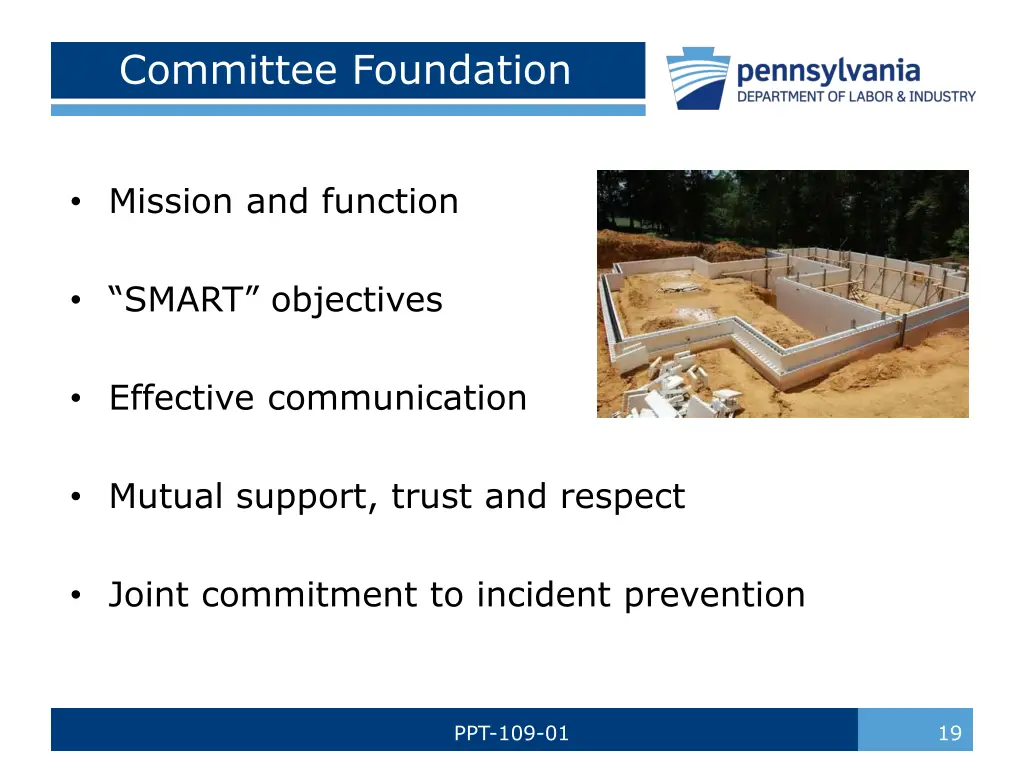 Committee Foundation

pennsylvania
DEPARTMENT OF LABOR & INDUSTRY

• Mission and function

• “SMART” objectives

• Effective communication

• Mutual support, trust and respect

• Joint commitment to incident prevention

PPT-109-01

19